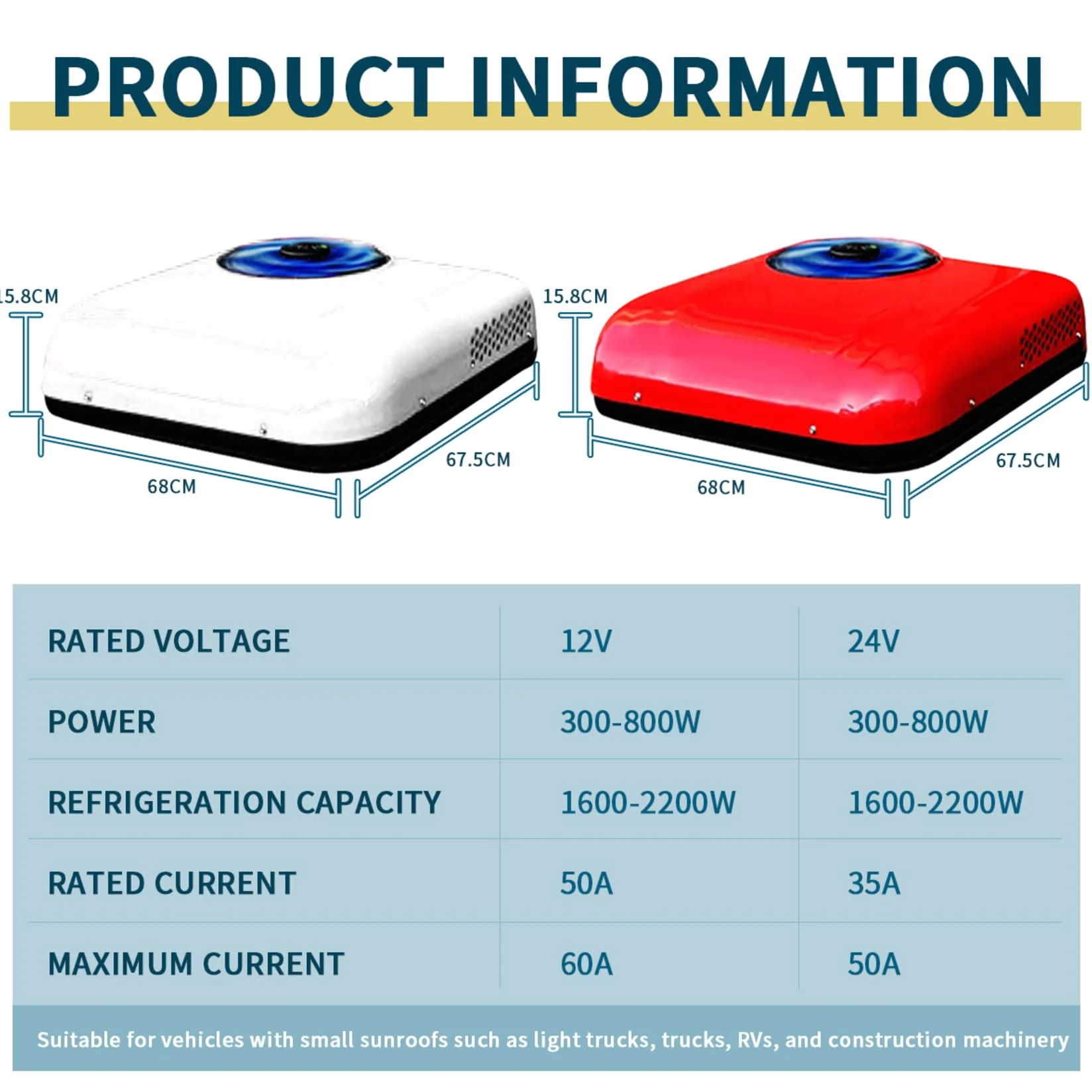 PRODUCT INFORMATION

15.8CM
68CM
67.5CM

15.8CM
68CM
67.5CM

| RATED VOLTAGE | 12V | 24V |
|---|---|---|
| POWER | 300-800W | 300-800W |
| REFRIGERATION CAPACITY | 1600-2200W | 1600-2200W |
| RATED CURRENT | 50A | 35A |
| MAXIMUM CURRENT | 60A | 50A |

Suitable for vehicles with small sunroofs such as light trucks, trucks, RVs, and construction machinery